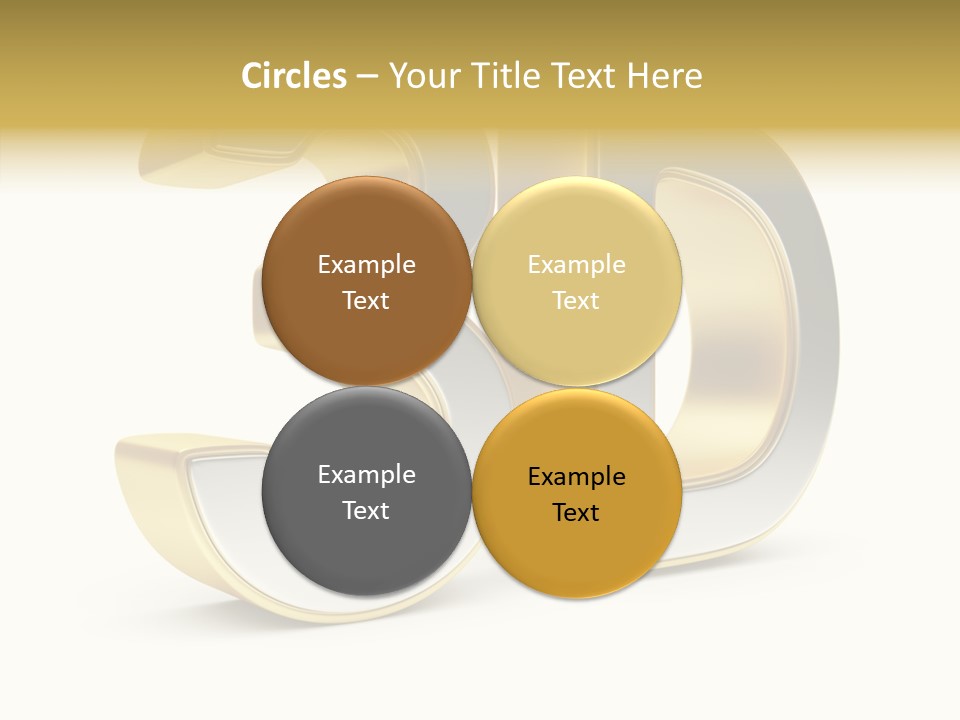 Circles – Your Title Text Here

Example Text

Example Text

Example Text

Example Text